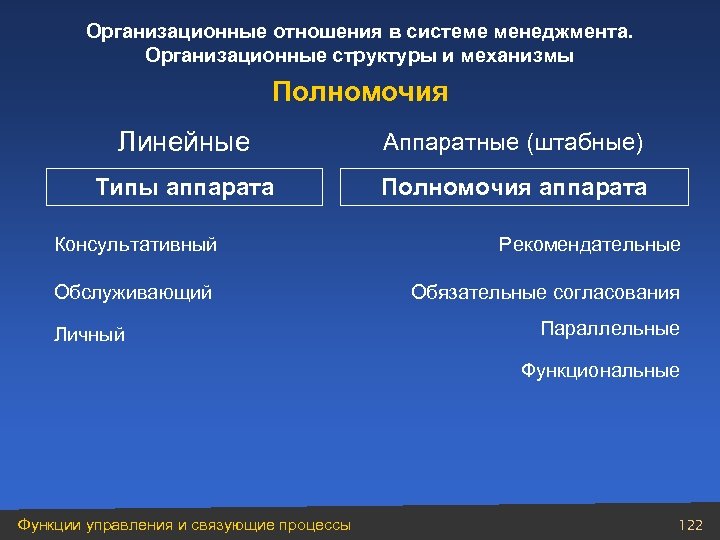 Организационные отношения в системе менеджмента. Организационные структуры и механизмы

Полномочия

Линейные

Аппаратные (штабные)

Типы аппарата

Полномочия аппарата

Консультативный

Обслуживающий

Личный

Рекомендательные

Обязательные согласования

Параллельные

Функциональные

Функции управления и связующие процессы

122